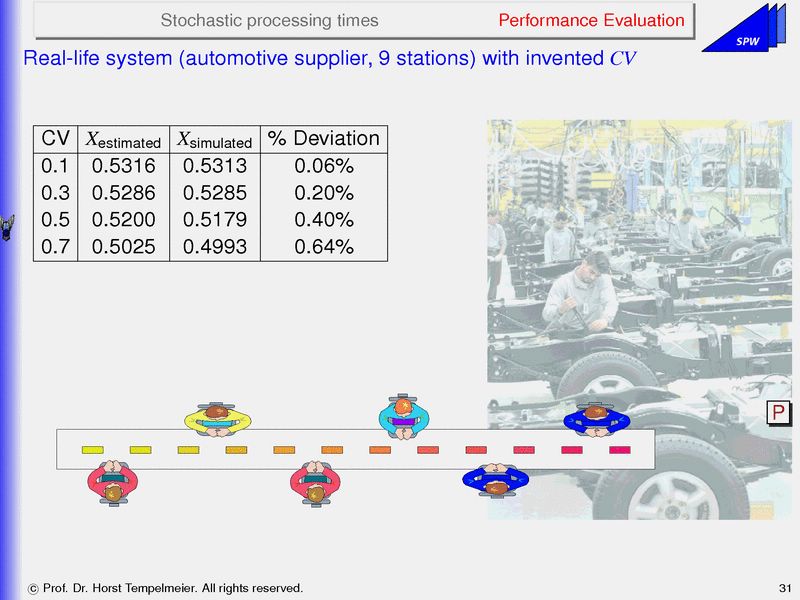 Stochastic processing times

Performance Evaluation

SPW

Real-life system (automotive supplier, 9 stations) with invented $CV$

| CV | $X_{\text{estimated}}$ | $X_{\text{simulated}}$ | % Deviation |
|---|---|---|---|
| 0.1 | 0.5316 | 0.5313 | 0.06% |
| 0.3 | 0.5286 | 0.5285 | 0.20% |
| 0.5 | 0.5200 | 0.5179 | 0.40% |
| 0.7 | 0.5025 | 0.4993 | 0.64% |

P

© Prof. Dr. Horst Tempelmeier. All rights reserved.

31